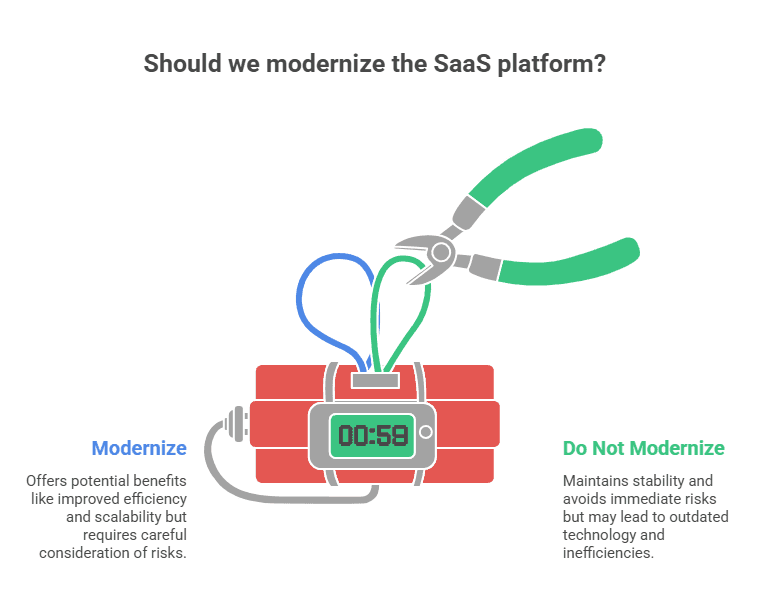 Should we modernize the SaaS platform?

00:58

Modernize

Offers potential benefits like improved efficiency and scalability but requires careful consideration of risks.

Do Not Modernize

Maintains stability and avoids immediate risks but may lead to outdated technology and inefficiencies.